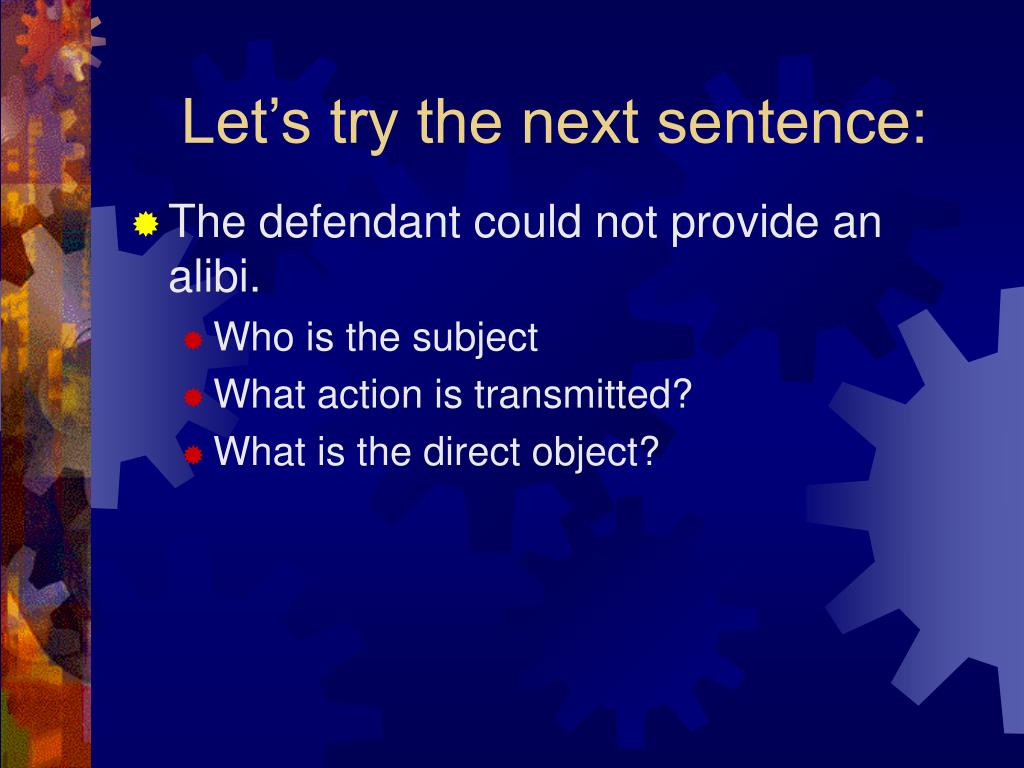 Let’s try the next sentence:

The defendant could not provide an alibi.

Who is the subject

What action is transmitted?

What is the direct object?